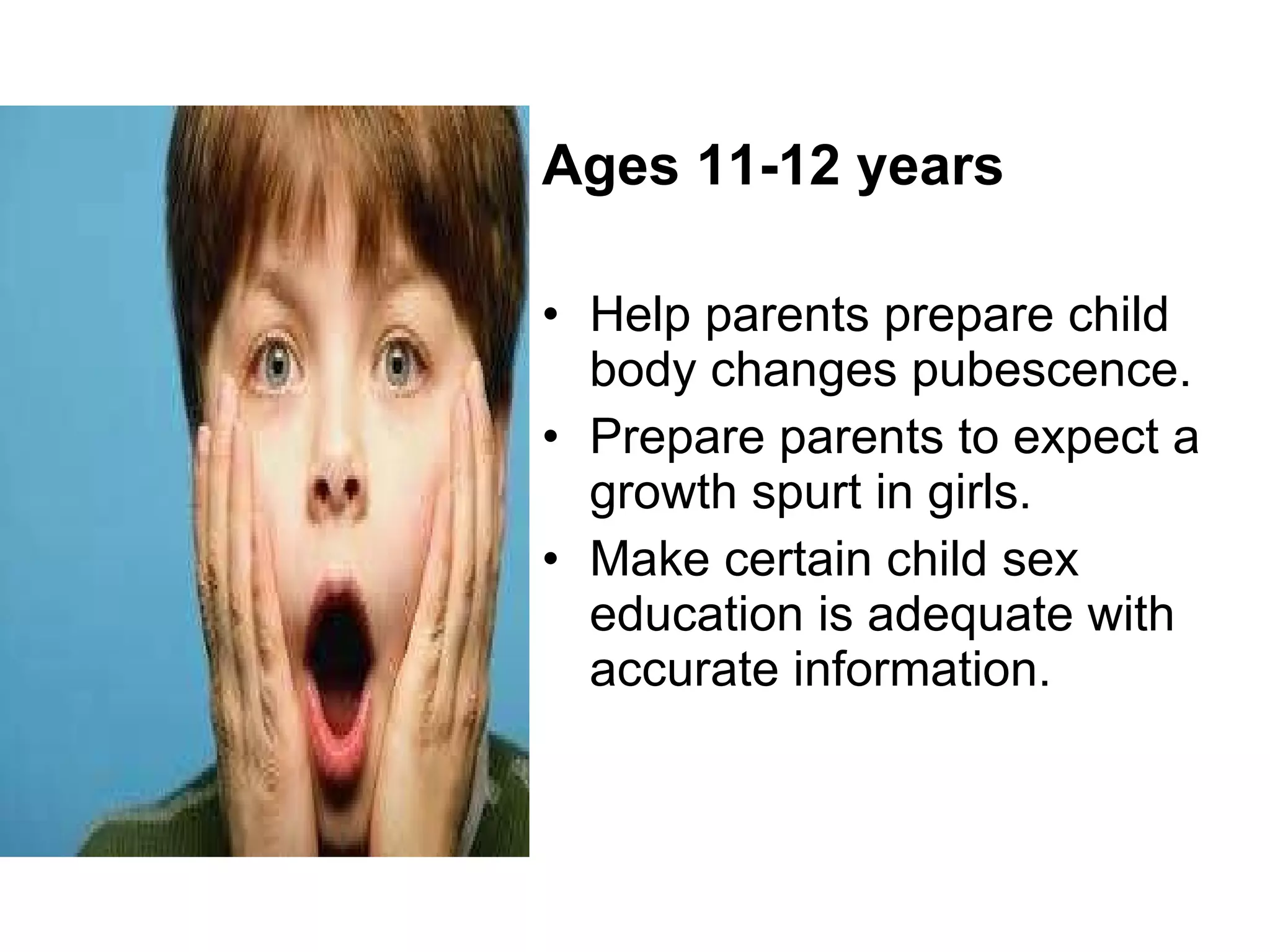 Ages 11-12 years

• Help parents prepare child body changes pubescence.
• Prepare parents to expect a growth spurt in girls.
• Make certain child sex education is adequate with accurate information.